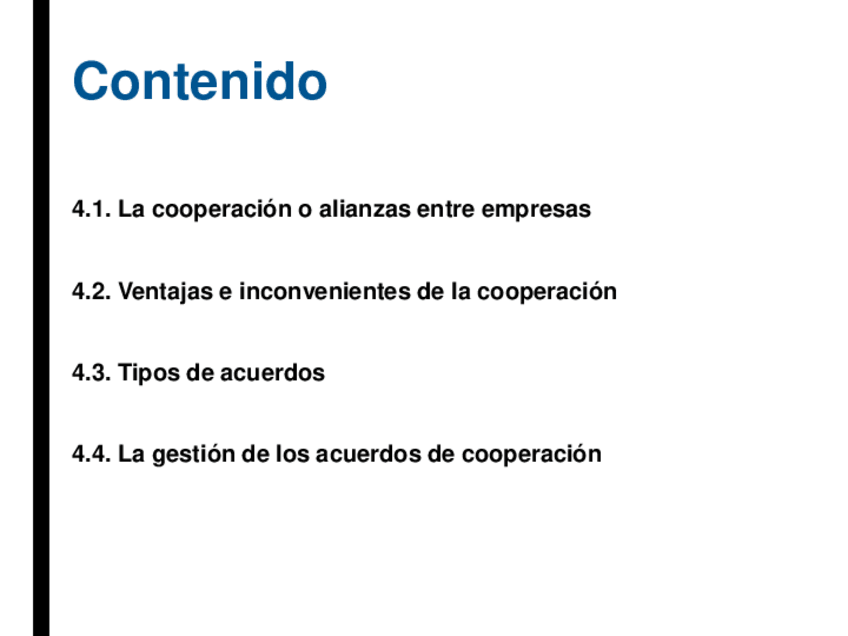 Contenido

4.1. La cooperación o alianzas entre empresas

4.2. Ventajas e inconvenientes de la cooperación

4.3. Tipos de acuerdos

4.4. La gestión de los acuerdos de cooperación